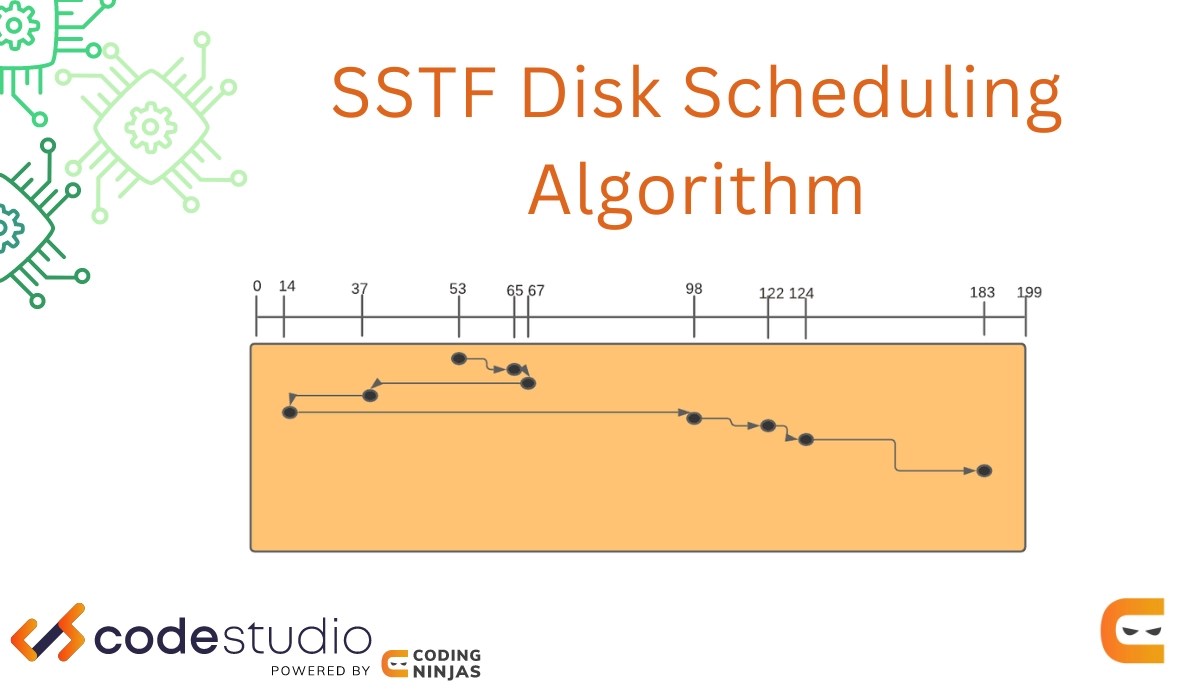 SSTF Disk Scheduling Algorithm

0 14 37 53 65 67 98 122 124 183 199

codestudio
POWERED BY CODING NINJAS